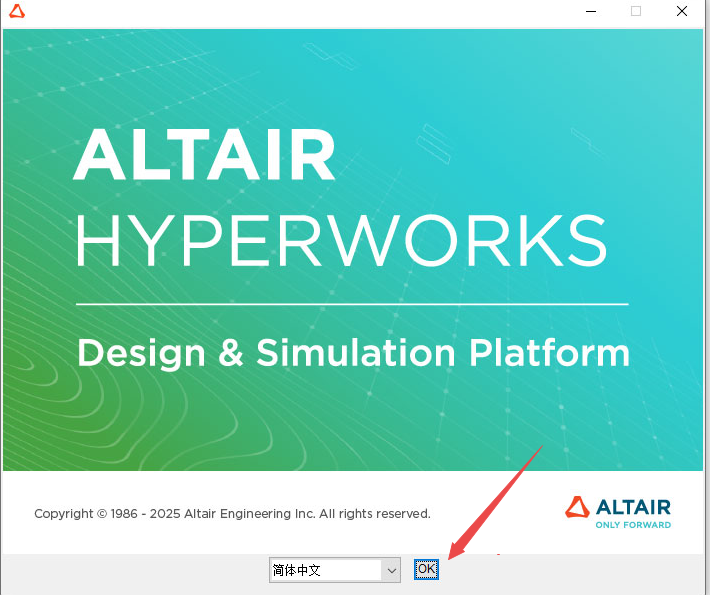 ALTAIR
HYPERWORKS

Design & Simulation Platform

Copyright © 1986 - 2025 Altair Engineering Inc. All rights reserved.

ALTAIR
ONLY FORWARD

简体中文

OK